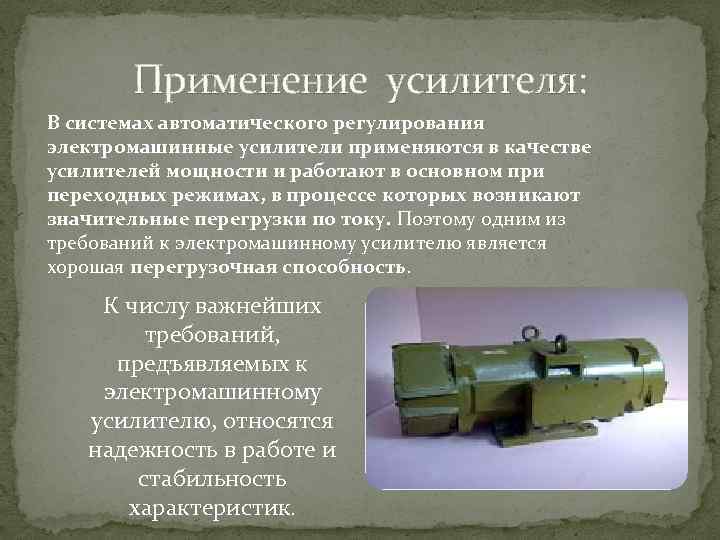 Применение усилителя:

В системах автоматического регулирования электромашинные усилители применяются в качестве усилителей мощности и работают в основном при переходных режимах, в процессе которых возникают значительные перегрузки по току. Поэтому одним из требований к электромашинному усилителю является хорошая перегрузочная способность.

К числу важнейших требований, предъявляемых к электромашинному усилителю, относятся надежность в работе и стабильность характеристик.